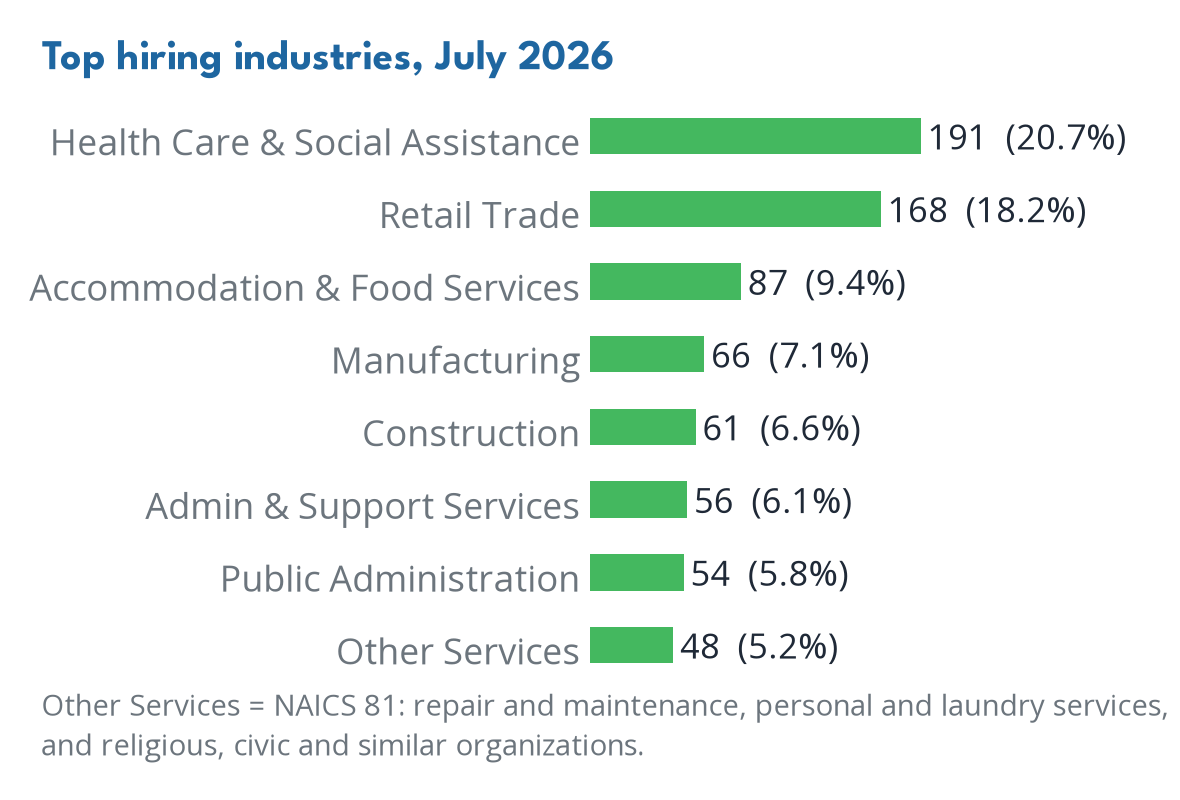 Top hiring industries, July 2026

Health Care & Social Assistance 191 (20.7%)
Retail Trade 168 (18.2%)
Accommodation & Food Services 87 (9.4%)
Manufacturing 66 (7.1%)
Construction 61 (6.6%)
Admin & Support Services 56 (6.1%)
Public Administration 54 (5.8%)
Other Services 48 (5.2%)

Other Services = NAICS 81: repair and maintenance, personal and laundry services, and religious, civic and similar organizations.